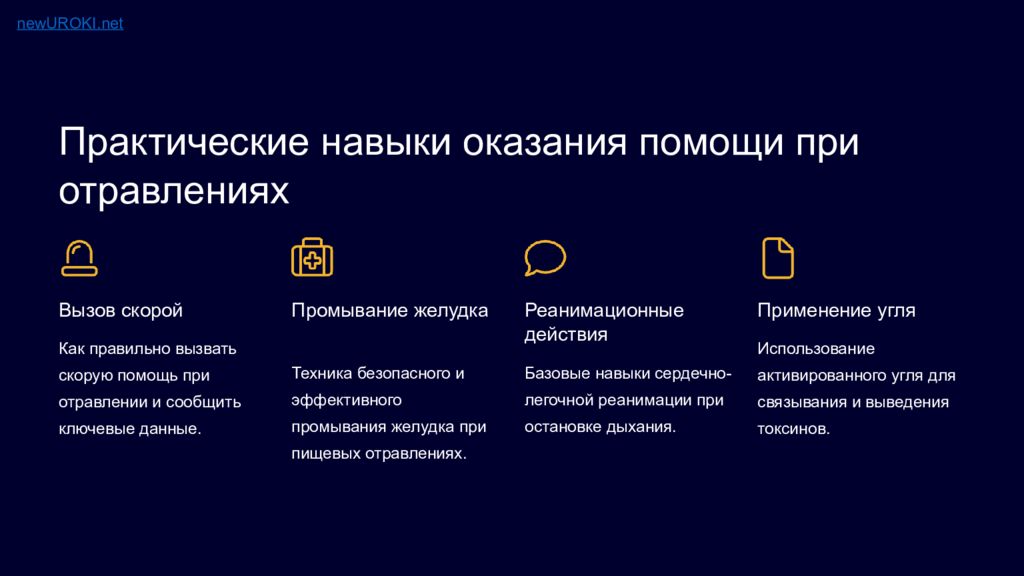 newUROKI.net

Практические навыки оказания помощи при отравлениях

Вызов скорой

Как правильно вызвать скорую помощь при отравлении и сообщить ключевые данные.

Промывание желудка

Техника безопасного и эффективного промывания желудка при пищевых отравлениях.

Реанимационные действия

Базовые навыки сердечно-легочной реанимации при остановке дыхания.

Применение угля

Использование активированного угля для связывания и выведения токсинов.